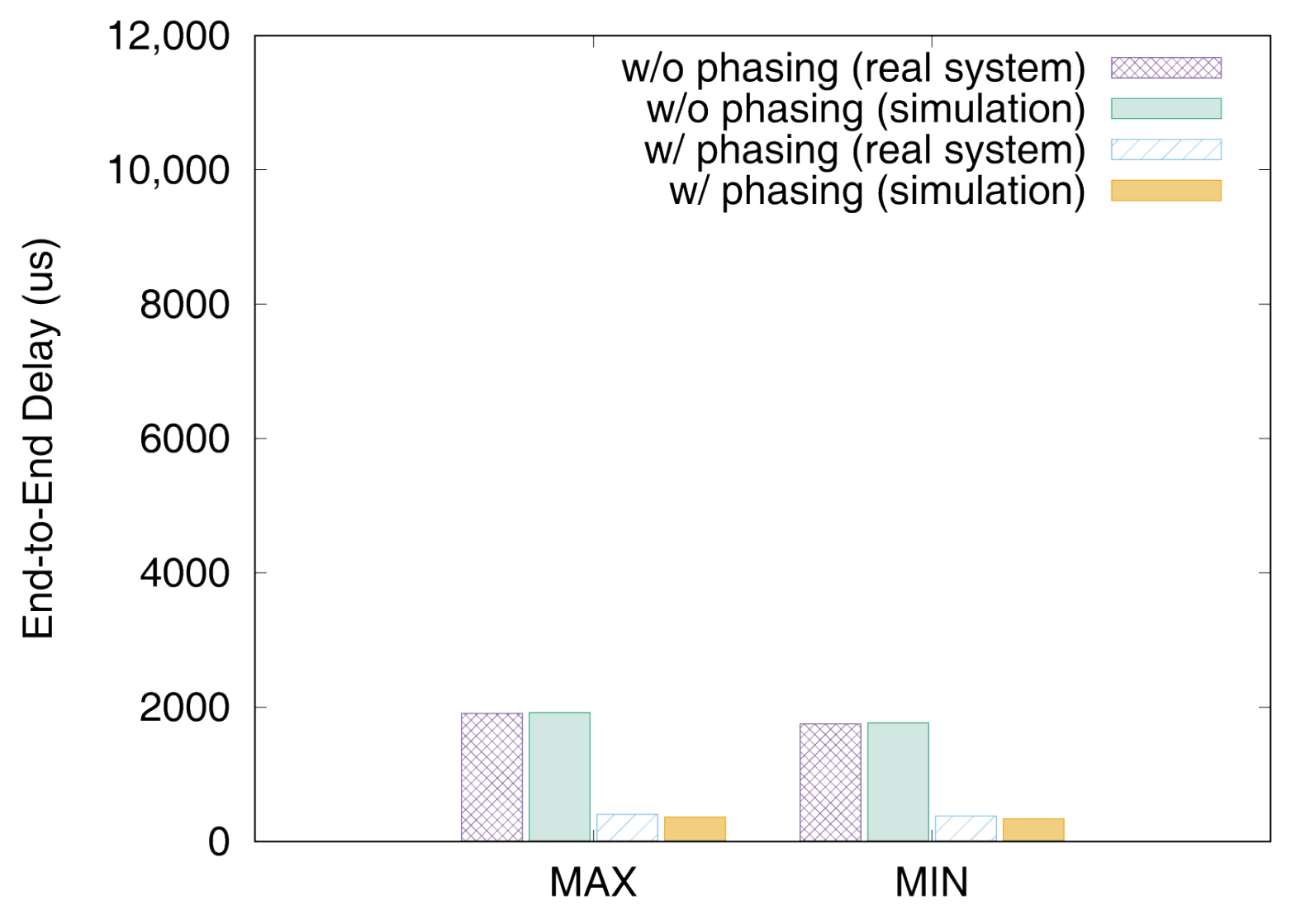 End-to-End Delay (us)

12,000
10,000
8000
6000
4000
2000
0

w/o phasing (real system)
w/o phasing (simulation)
w/ phasing (real system)
w/ phasing (simulation)

MAX
MIN